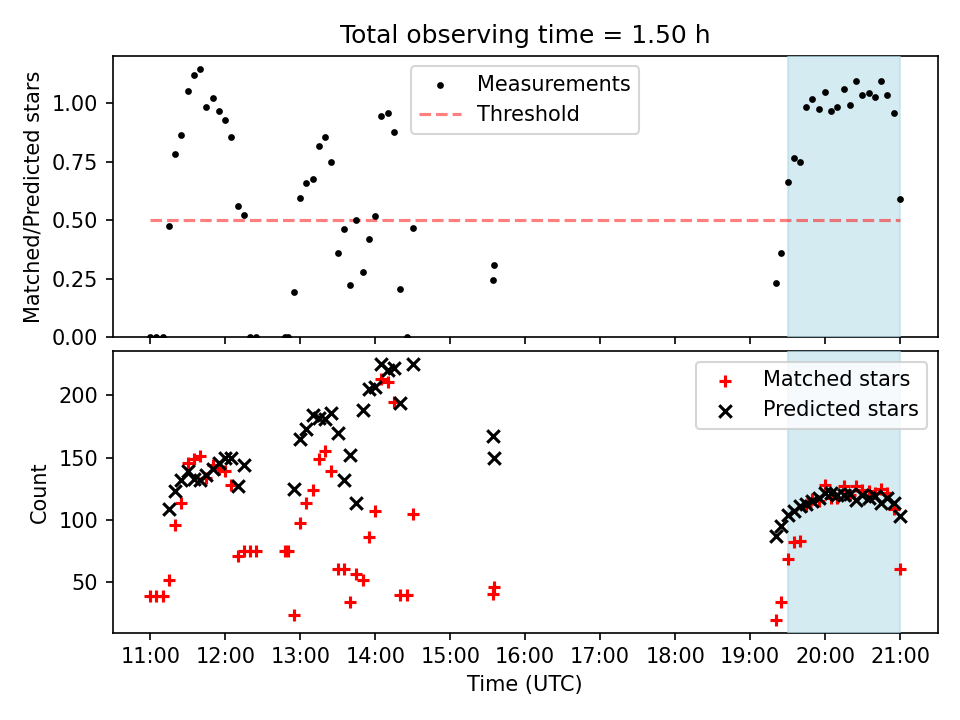 Total observing time = 1.50 h

Matched/Predicted stars

1.00
0.75
0.50
0.25
0.00

Measurements
Threshold

Count

200
150
100
50

Matched stars
Predicted stars

11:00 12:00 13:00 14:00 15:00 16:00 17:00 18:00 19:00 20:00 21:00

Time (UTC)